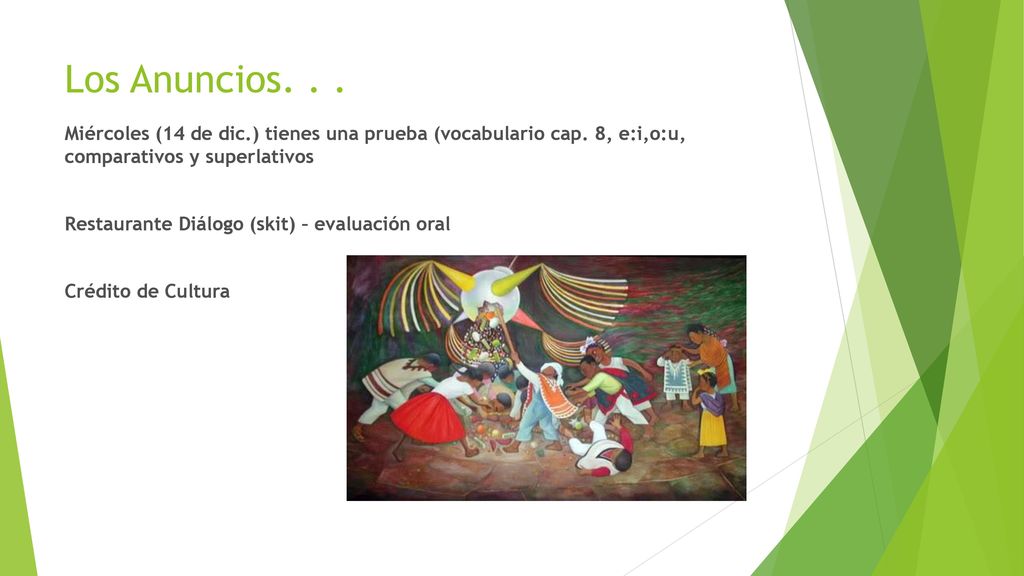 Los Anuncios. . .

Miércoles (14 de dic.) tienes una prueba (vocabulario cap. 8, e:i,o:u, comparativos y superlativos

Restaurante Diálogo (skit) – evaluación oral

Crédito de Cultura